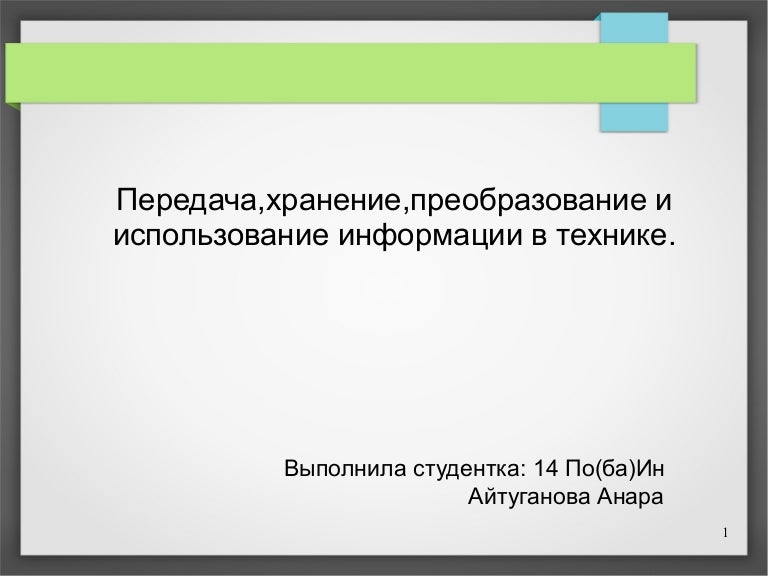 Передача,хранение,преобразование и использование информации в технике.

Выполнила студентка: 14 По(ба)Ин
Айтуганова Анара

1